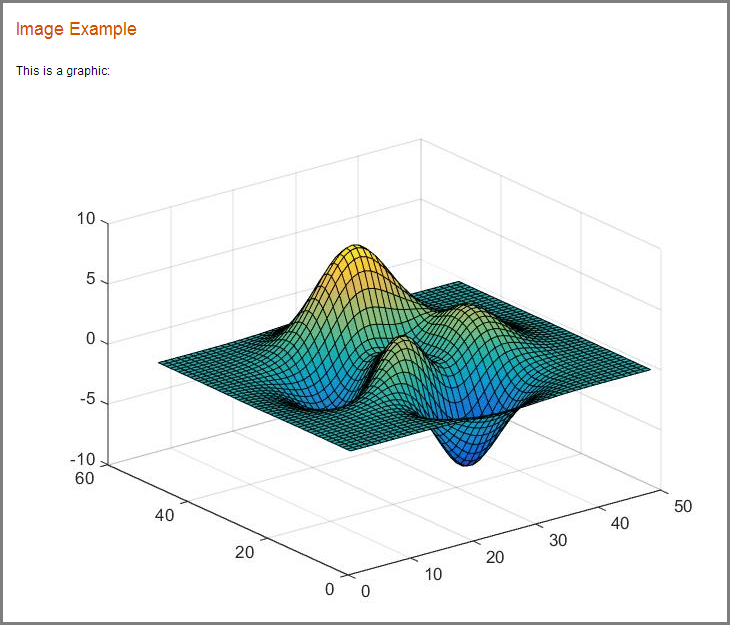 Image Example

This is a graphic:

10
5
0
-5
-10
60
40
20
0
0
10
20
30
40
50